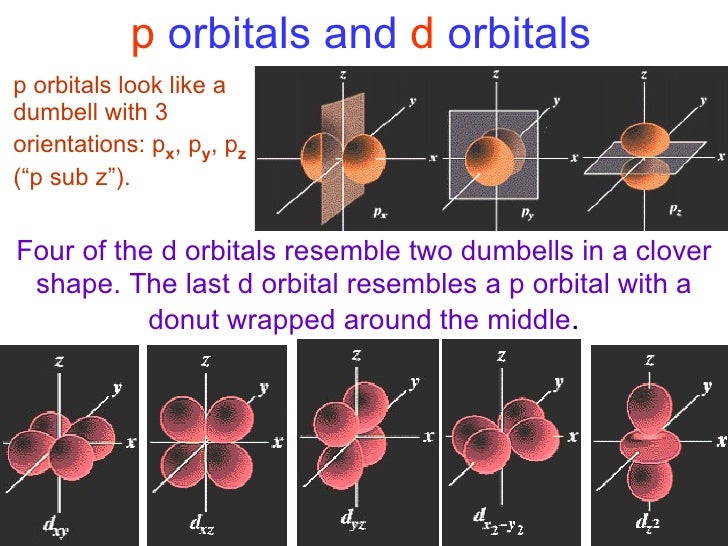 p orbitals and d orbitals

p orbitals look like a dumbell with 3 orientations: $p_x$, $p_y$, $p_z$ ("p sub z").

z y x $p_x$ z y x $p_y$ z y x $p_z$

Four of the d orbitals resemble two dumbells in a clover shape. The last d orbital resembles a p orbital with a donut wrapped around the middle.

z y x $d_{xy}$ z y x $d_{xz}$ z y x $d_{yz}$ z y x $d_{x_2-y_2}$ z y x $d_{z^2}$